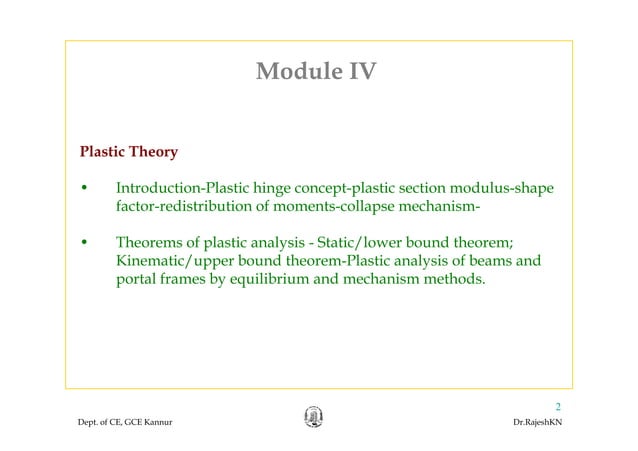 Module IV

Plastic Theory

• Introduction-Plastic hinge concept-plastic section modulus-shape factor-redistribution of moments-collapse mechanism-

• Theorems of plastic analysis - Static/lower bound theorem; Kinematic/upper bound theorem-Plastic analysis of beams and portal frames by equilibrium and mechanism methods.

2

Dept. of CE, GCE Kannur

Dr.RajeshKN